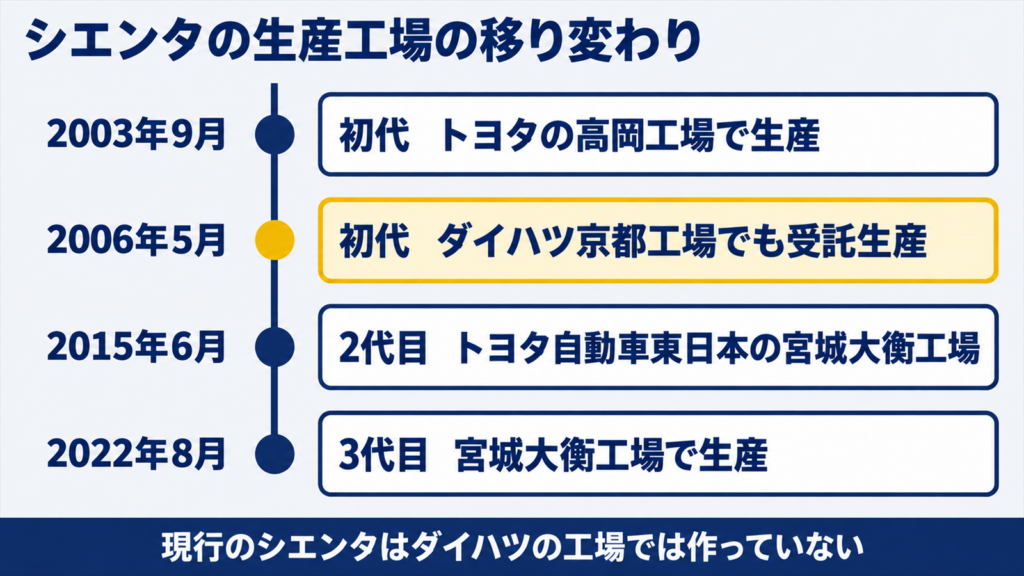 シエンタの生産工場の移り変わり

2003年9月
初代　トヨタの高岡工場で生産

2006年5月
初代　ダイハツ京都工場でも受託生産

2015年6月
2代目　トヨタ自動車東日本の宮城大衡工場

2022年8月
3代目　宮城大衡工場で生産

現行のシエンタはダイハツの工場では作っていない